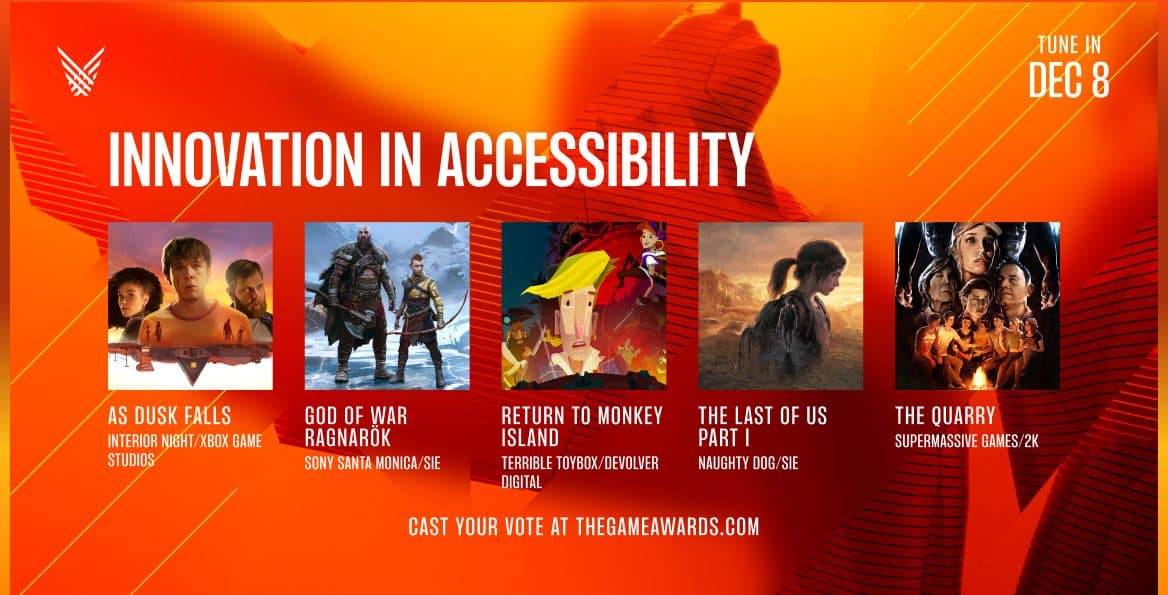 TUNE IN
DEC 8

INNOVATION IN ACCESSIBILITY

AS DUSK FALLS
INTERIOR NIGHT/XBOX GAME STUDIOS

GOD OF WAR RAGNARÖK
SONY SANTA MONICA/SIE

RETURN TO MONKEY ISLAND
TERRIBLE TOYBOX/DEVOLVER DIGITAL

THE LAST OF US PART I
NAUGHTY DOG/SIE

THE QUARRY
SUPERMASSIVE GAMES/2K

CAST YOUR VOTE AT THEGAMEAWARDS.COM